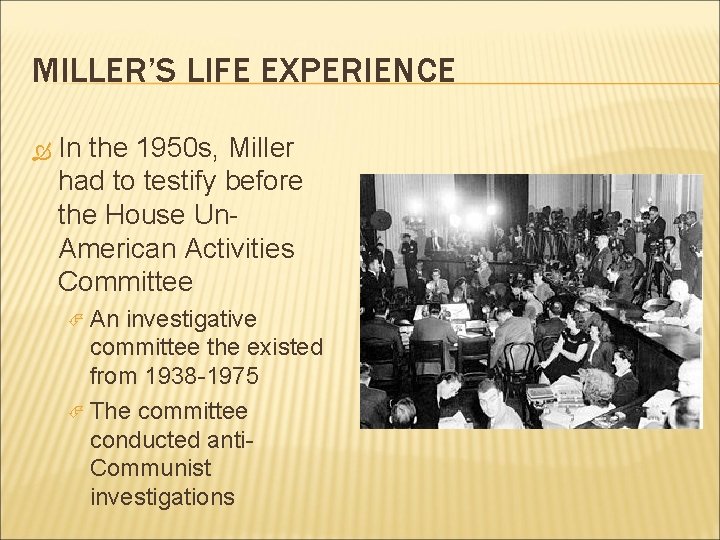 MILLER'S LIFE EXPERIENCE

In the 1950s, Miller had to testify before the House Un-American Activities Committee

An investigative committee the existed from 1938-1975

The committee conducted anti-Communist investigations